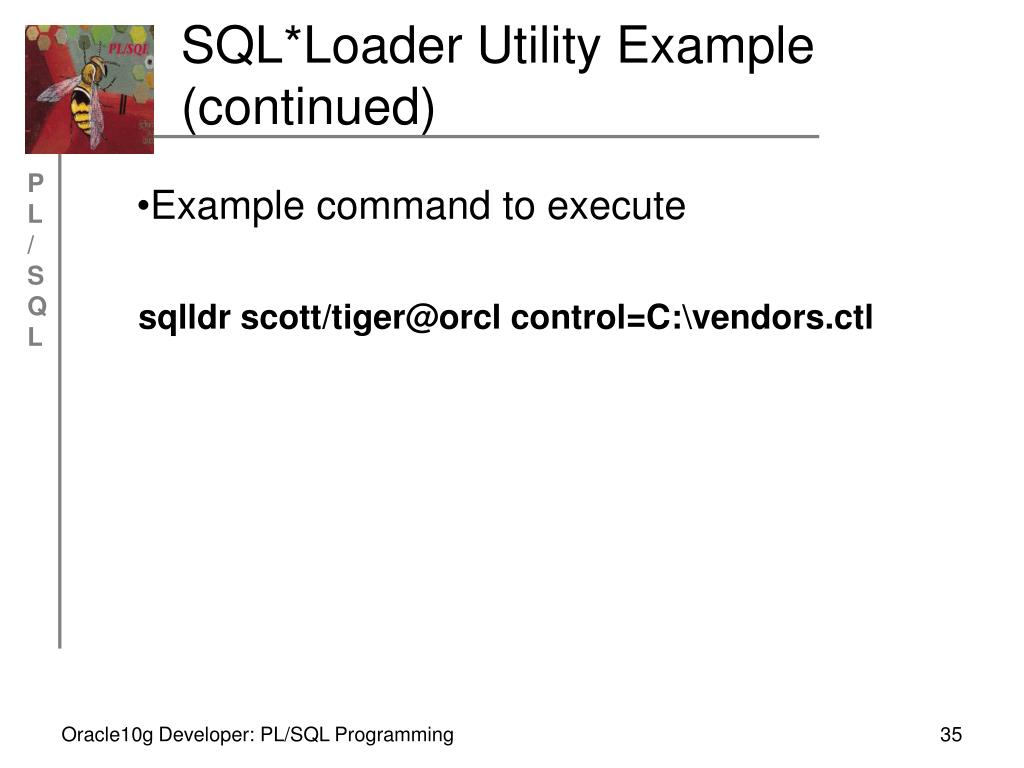 PL/SQL

SQL*Loader Utility Example (continued)

P
L
/
S
Q
L

•Example command to execute

sqlldr scott/tiger@orcl control=C:\vendors.ctl

Oracle10g Developer: PL/SQL Programming

35